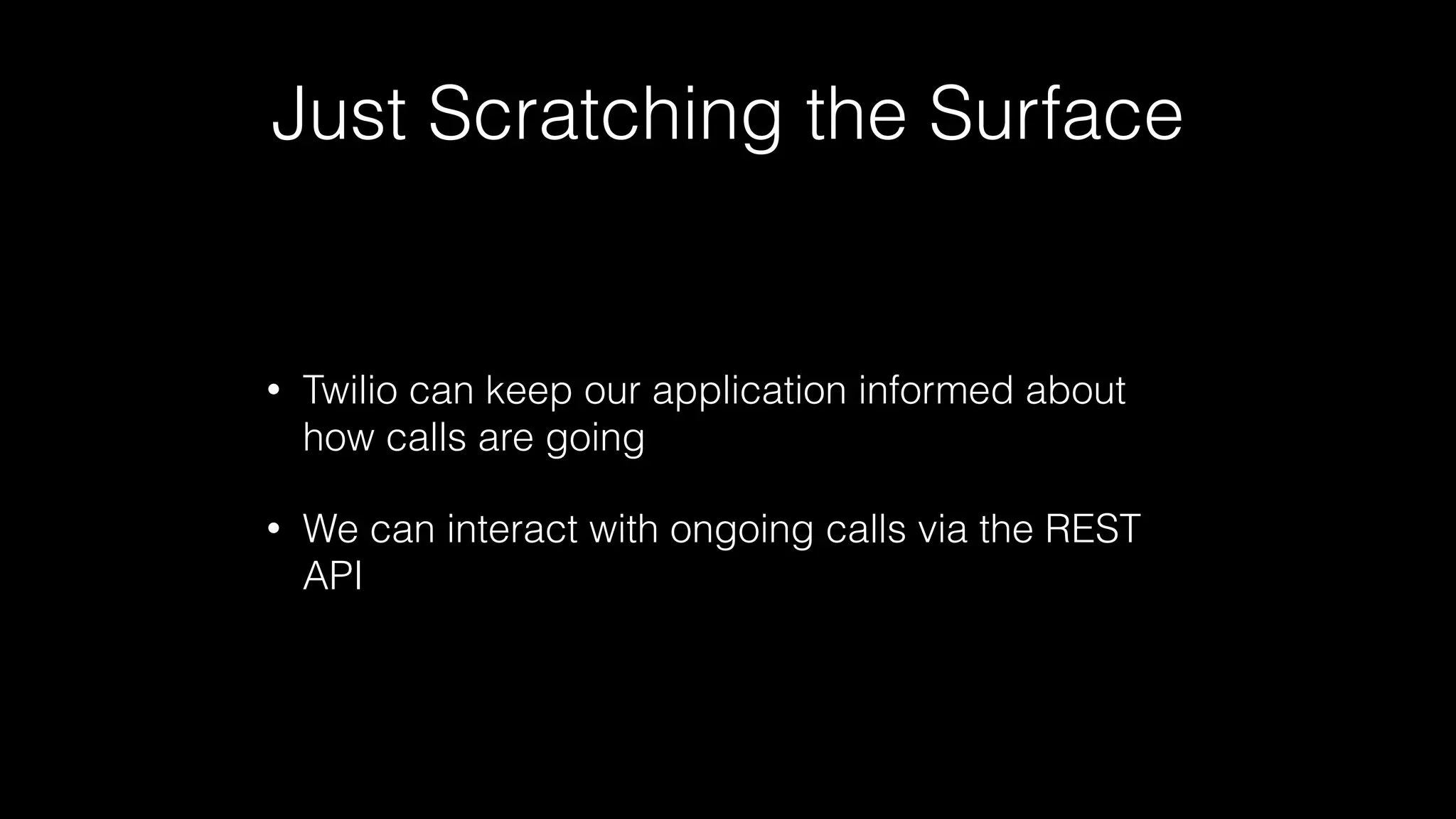 Just Scratching the Surface

• Twilio can keep our application informed about how calls are going

• We can interact with ongoing calls via the REST API